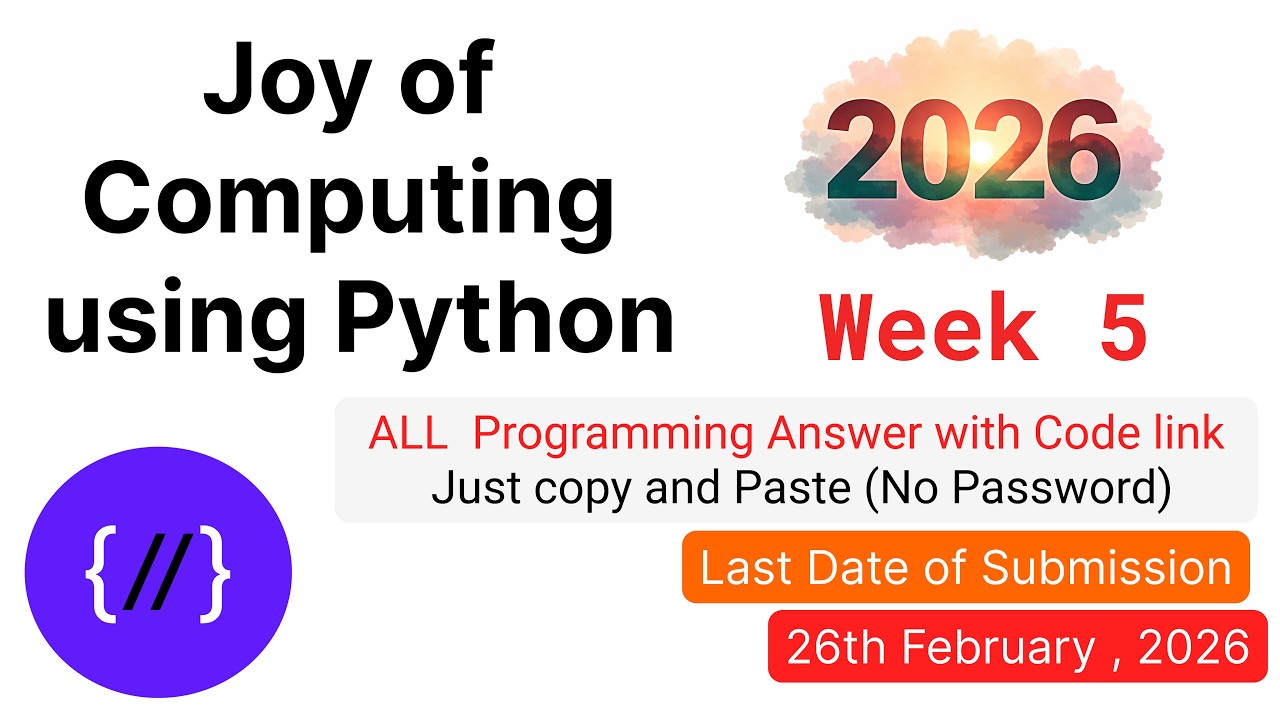 Joy of Computing using Python

2026

Week 5

ALL Programming Answer with Code link
Just copy and Paste (No Password)

{//}

Last Date of Submission

26th February , 2026